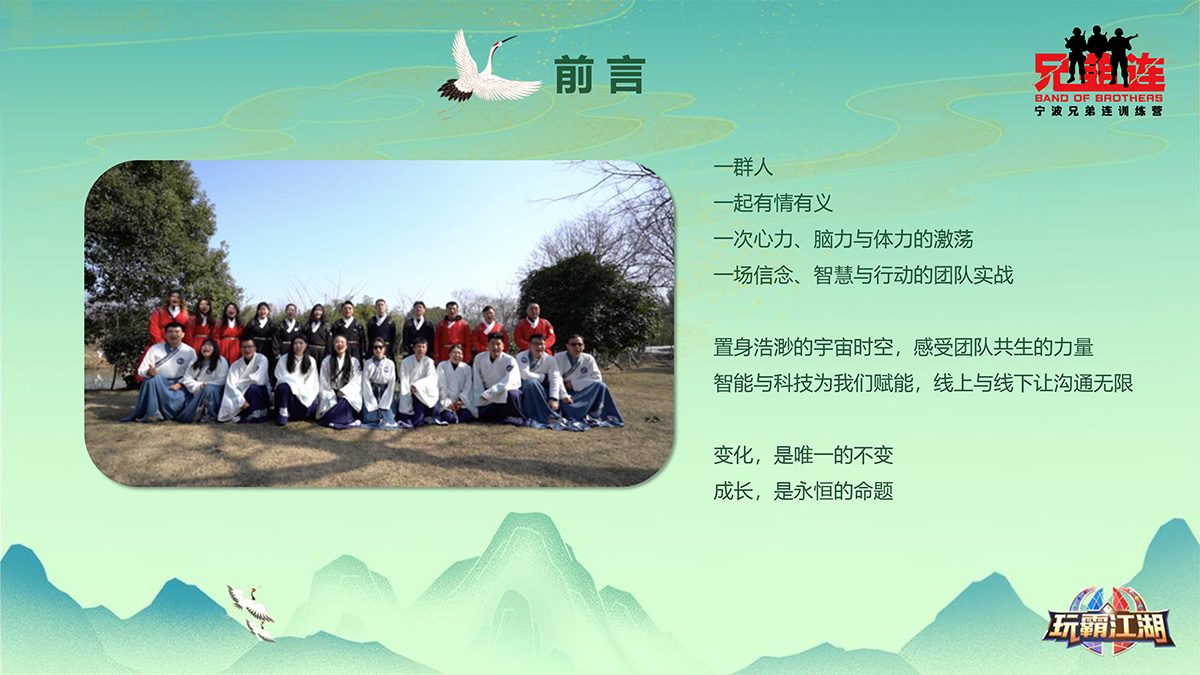 前言

兄弟连
BAND OF BROTHERS
宁波兄弟连训练营

一群人
一起有情有义
一次心力、脑力与体力的激荡
一场信念、智慧与行动的团队实战

置身浩渺的宇宙时空，感受团队共生的力量
智能与科技为我们赋能，线上与线下让沟通无限

变化，是唯一的不变
成长，是永恒的命题

玩霸江湖